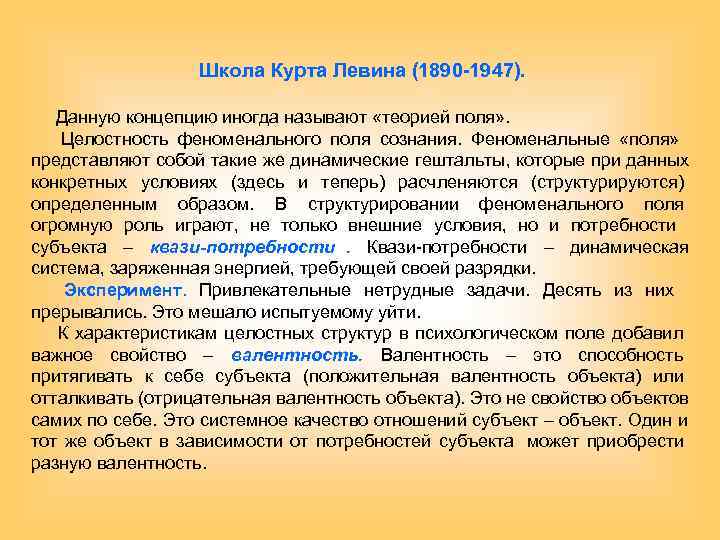 Школа Курта Левина (1890-1947).

Данную концепцию иногда называют «теорией поля».

Целостность феноменального поля сознания. Феноменальные «поля» представляют собой такие же динамические гештальты, которые при данных конкретных условиях (здесь и теперь) расчленяются (структурируются) определенным образом. В структурировании феноменального поля огромную роль играют, не только внешние условия, но и потребности субъекта – квази-потребности . Квази-потребности – динамическая система, заряженная энергией, требующей своей разрядки.

Эксперимент. Привлекательные нетрудные задачи. Десять из них прерывались. Это мешало испытуемому уйти.

К характеристикам целостных структур в психологическом поле добавил важное свойство – валентность. Валентность – это способность притягивать к себе субъекта (положительная валентность объекта) или отталкивать (отрицательная валентность объекта). Это не свойство объектов самих по себе. Это системное качество отношений субъект – объект. Один и тот же объект в зависимости от потребностей субъекта может приобрести разную валентность.